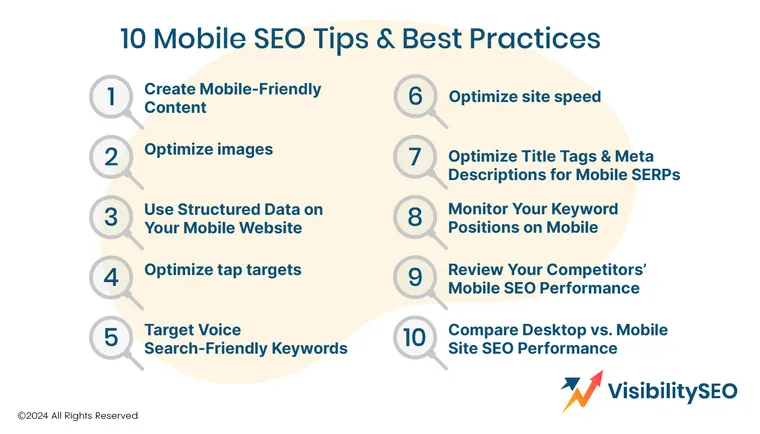 10 Mobile SEO Tips & Best Practices

1 Create Mobile-Friendly Content

2 Optimize images

3 Use Structured Data on Your Mobile Website

4 Optimize tap targets

5 Target Voice Search-Friendly Keywords

6 Optimize site speed

7 Optimize Title Tags & Meta Descriptions for Mobile SERPs

8 Monitor Your Keyword Positions on Mobile

9 Review Your Competitors' Mobile SEO Performance

10 Compare Desktop vs. Mobile Site SEO Performance

VisibilitySEO

©2024 All Rights Reserved